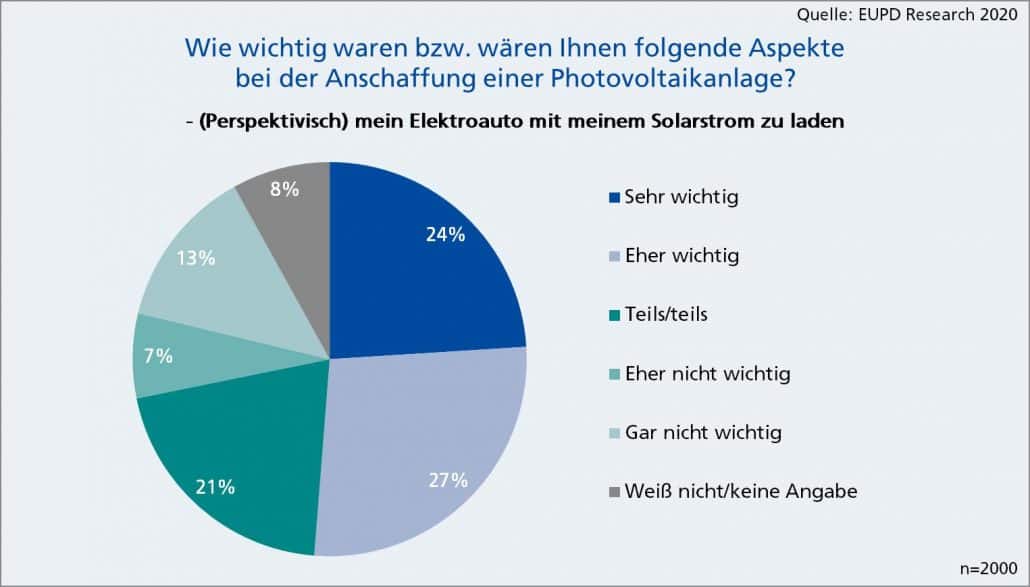 Quelle: EUPD Research 2020

Wie wichtig waren bzw. wären Ihnen folgende Aspekte bei der Anschaffung einer Photovoltaikanlage?

- (Perspektivisch) mein Elektroauto mit meinem Solarstrom zu laden

24%
27%
21%
7%
13%
8%

Sehr wichtig
Eher wichtig
Teils/teils
Eher nicht wichtig
Gar nicht wichtig
Weiß nicht/keine Angabe

n=2000